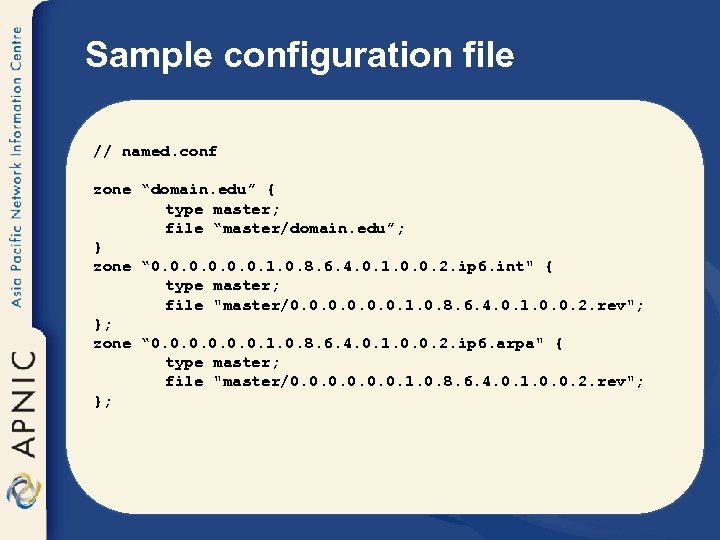 Asia Pacific Network Information Centre

APNIC

Sample configuration file

// named.conf

zone “domain.edu” {
type master;
file “master/domain.edu”;
}
zone “0.0.0.0.0.0.1.0.8.6.4.0.1.0.0.2.ip6.int" {
type master;
file "master/0.0.0.0.0.0.1.0.8.6.4.0.1.0.0.2.rev";
};
zone “0.0.0.0.0.0.1.0.8.6.4.0.1.0.0.2.ip6.arpa" {
type master;
file "master/0.0.0.0.0.0.1.0.8.6.4.0.1.0.0.2.rev";
};